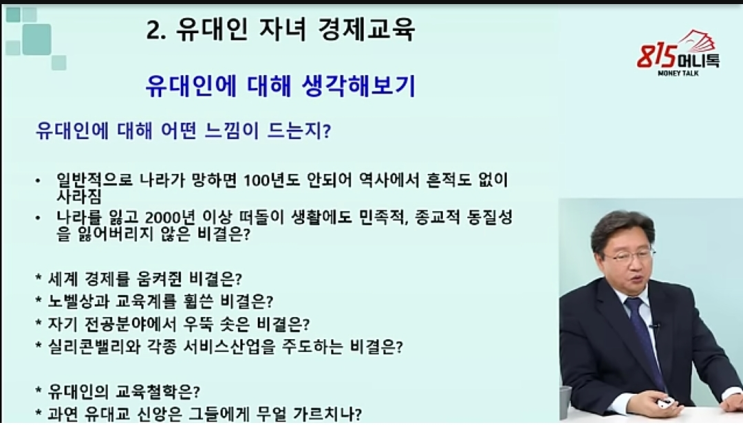 2. 유대인 자녀 경제교육

815머니톡
MONEY TALK

유대인에 대해 생각해보기

유대인에 대해 어떤 느낌이 드는지?

• 일반적으로 나라가 망하면 100년도 안되어 역사에서 흔적도 없이 사라짐

• 나라를 잃고 2000년 이상 떠돌이 생활에도 민족적, 종교적 동질성을 잃어버리지 않은 비결은?

* 세계 경제를 움켜쥔 비결은?
* 노벨상과 교육계를 휩쓴 비결은?
* 자기 전공분야에서 우뚝 솟은 비결은?
* 실리콘밸리와 각종 서비스산업을 주도하는 비결은?

* 유대인의 교육철학은?
* 과연 유대교 신앙은 그들에게 무얼 가르치나?